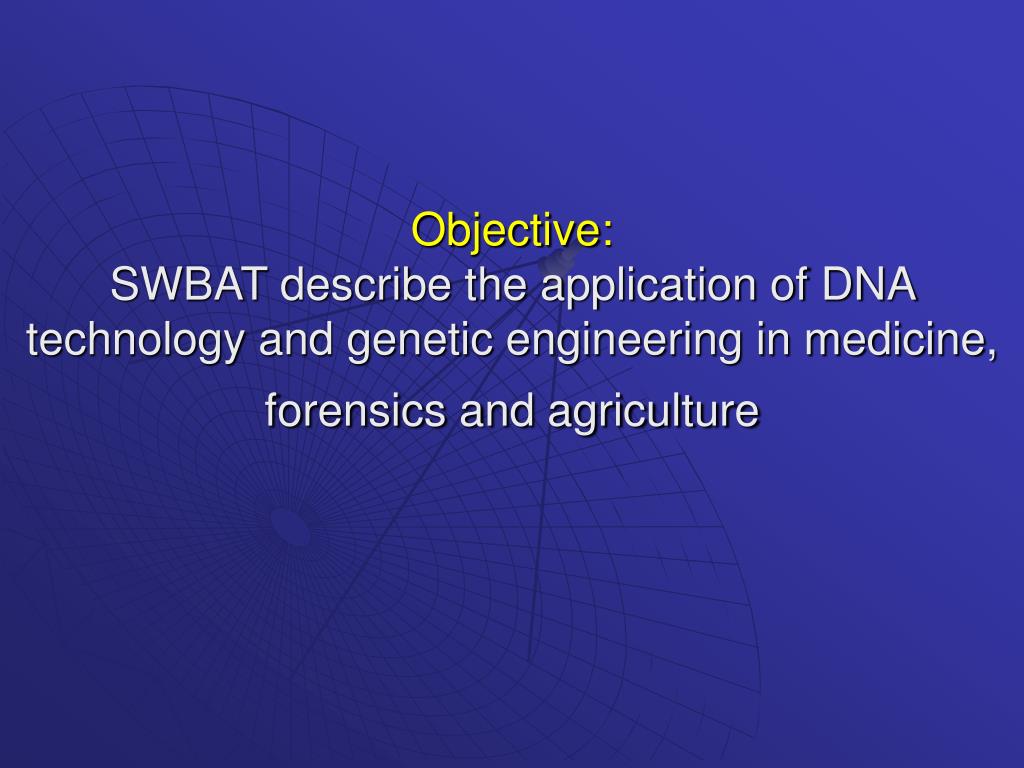 Objective:
SWBAT describe the application of DNA technology and genetic engineering in medicine, forensics and agriculture